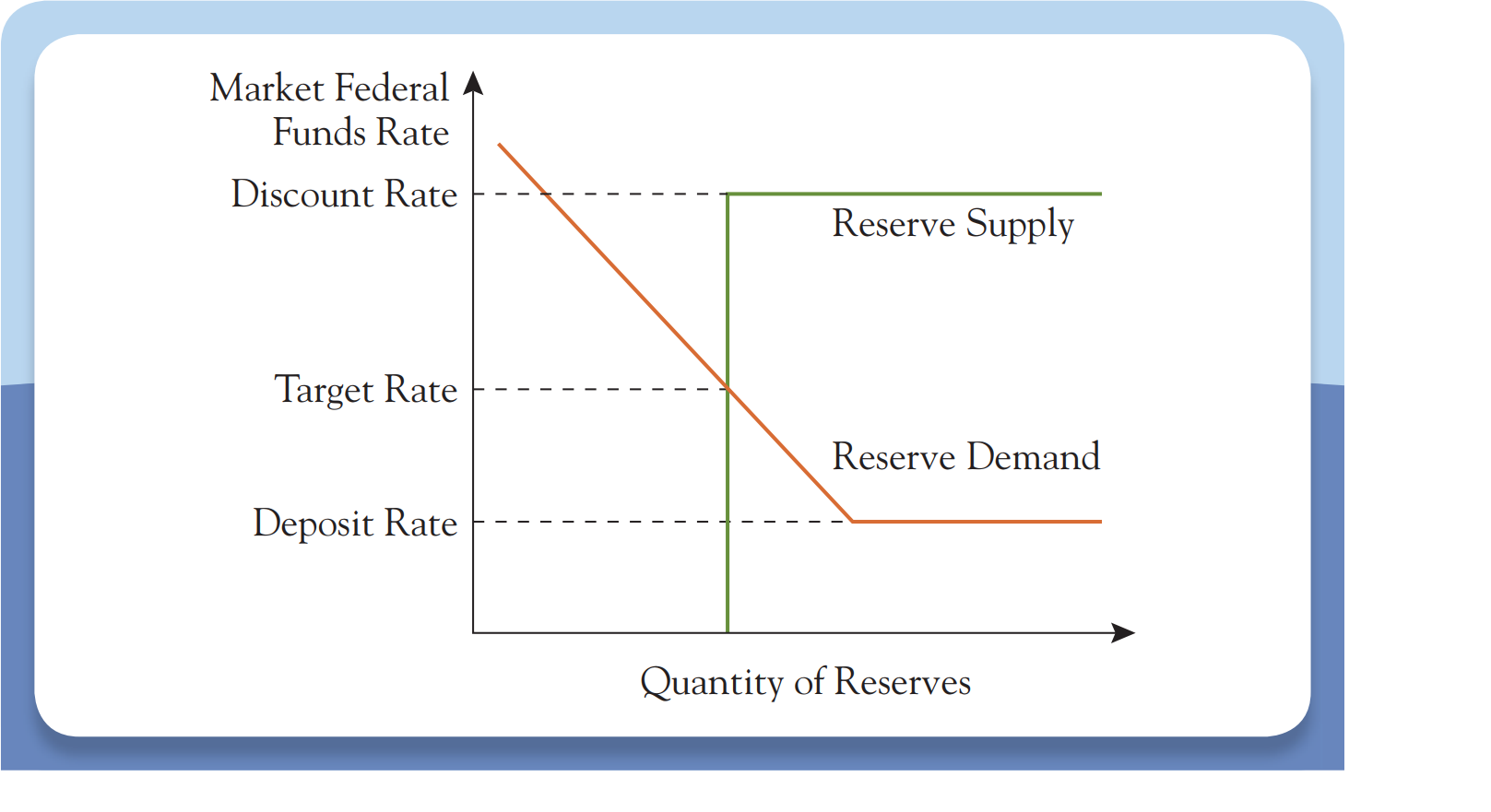 Market Federal Funds Rate

Discount Rate

Reserve Supply

Target Rate

Reserve Demand

Deposit Rate

Quantity of Reserves